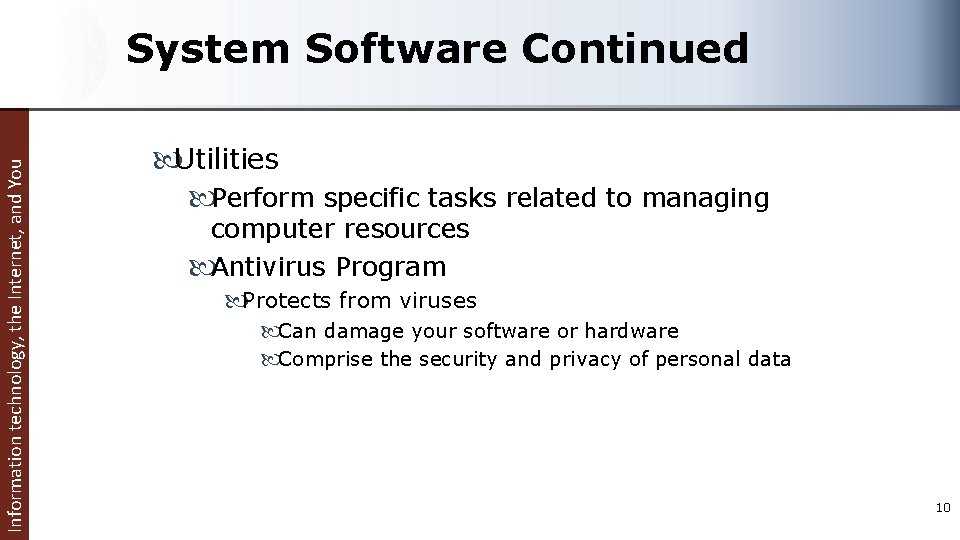 System Software Continued

Information technology, the Internet, and You

Utilities

Perform specific tasks related to managing computer resources

Antivirus Program

Protects from viruses

Can damage your software or hardware

Comprise the security and privacy of personal data

10